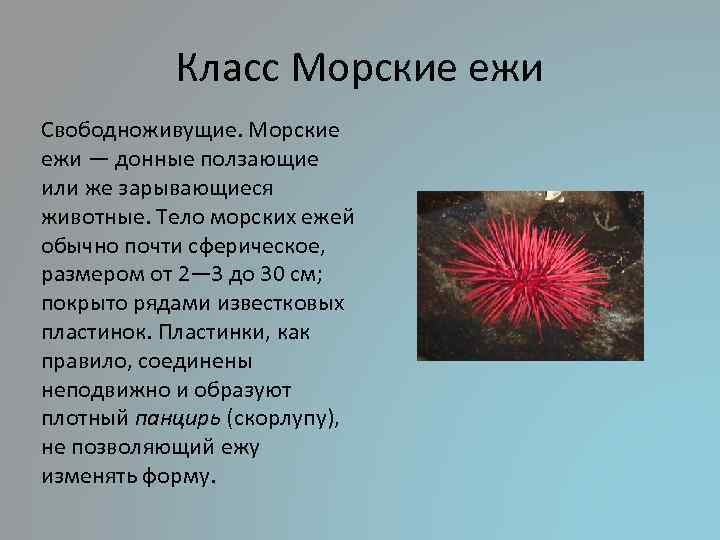 Класс Морские ежи

Свободноживущие. Морские ежи — донные ползающие или же зарывающиеся животные. Тело морских ежей обычно почти сферическое, размером от 2—3 до 30 см; покрыто рядами известковых пластинок. Пластинки, как правило, соединены неподвижно и образуют плотный панцирь (скорлупу), не позволяющий ежу изменять форму.